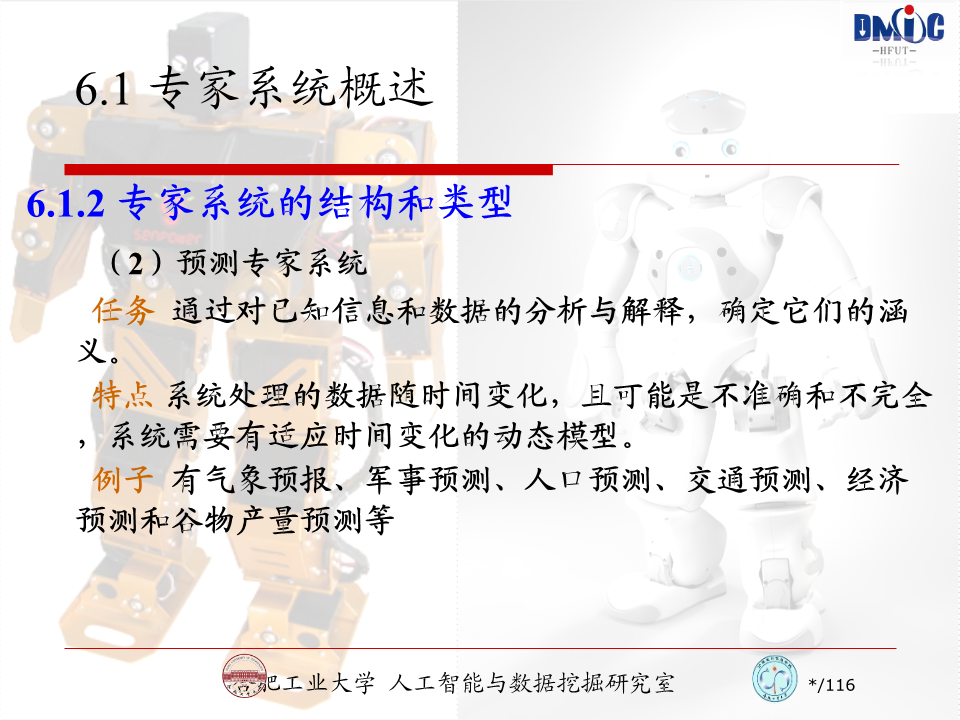 DMIC
-HFUT-

6.1 专家系统概述

6.1.2 专家系统的结构和类型

（2）预测专家系统

任务 通过对已知信息和数据的分析与解释，确定它们的涵义。

特点 系统处理的数据随时间变化，且可能是不准确和不完全，系统需要有适应时间变化的动态模型。

例子 有气象预报、军事预测、人口预测、交通预测、经济预测和谷物产量预测等

肥工业大学 人工智能与数据挖掘研究室

*/116